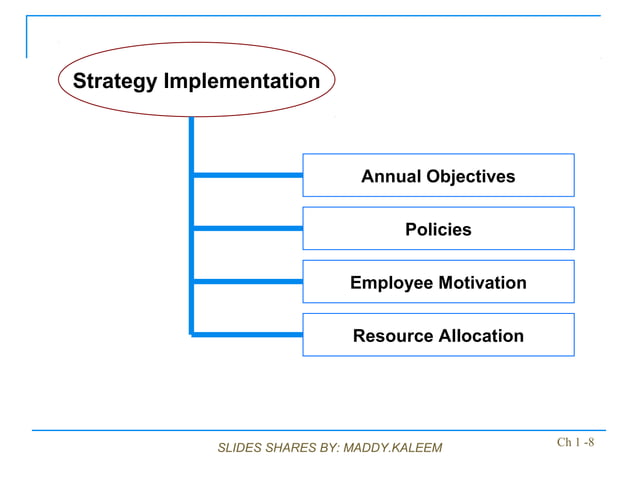 Strategy Implementation

Annual Objectives

Policies

Employee Motivation

Resource Allocation

SLIDES SHARES BY: MADDY.KALEEM

Ch 1 -8